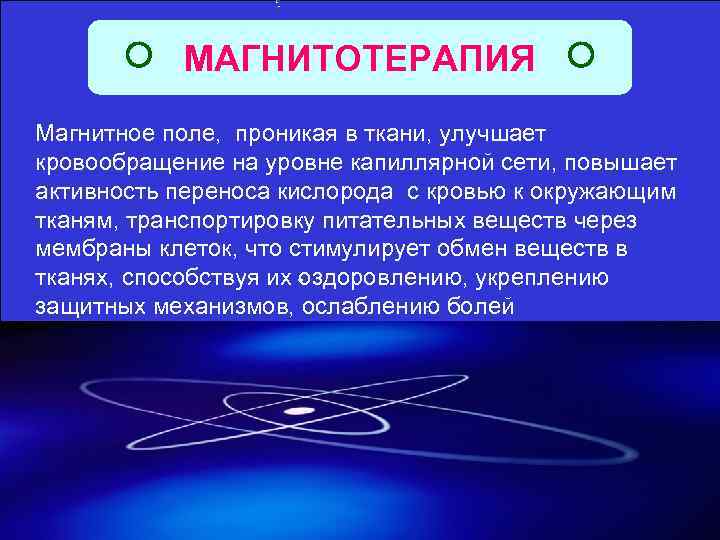 МАГНИТОТЕРАПИЯ

Магнитное поле, проникая в ткани, улучшает кровообращение на уровне капиллярной сети, повышает активность переноса кислорода с кровью к окружающим тканям, транспортировку питательных веществ через мембраны клеток, что стимулирует обмен веществ в тканях, способствуя их оздоровлению, укреплению защитных механизмов, ослаблению болей